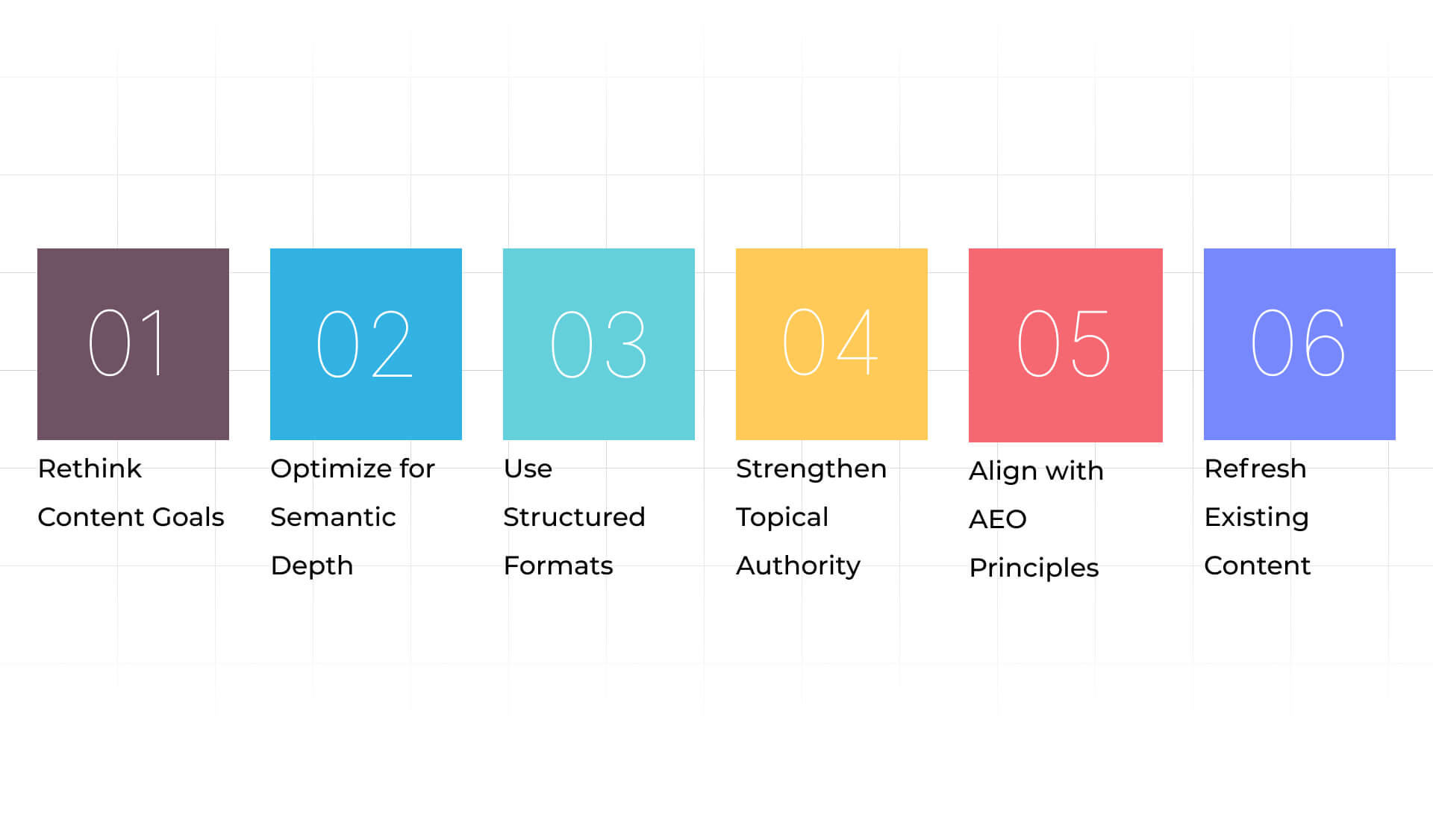 01
Rethink Content Goals

02
Optimize for Semantic Depth

03
Use Structured Formats

04
Strengthen Topical Authority

05
Align with AEO Principles

06
Refresh Existing Content